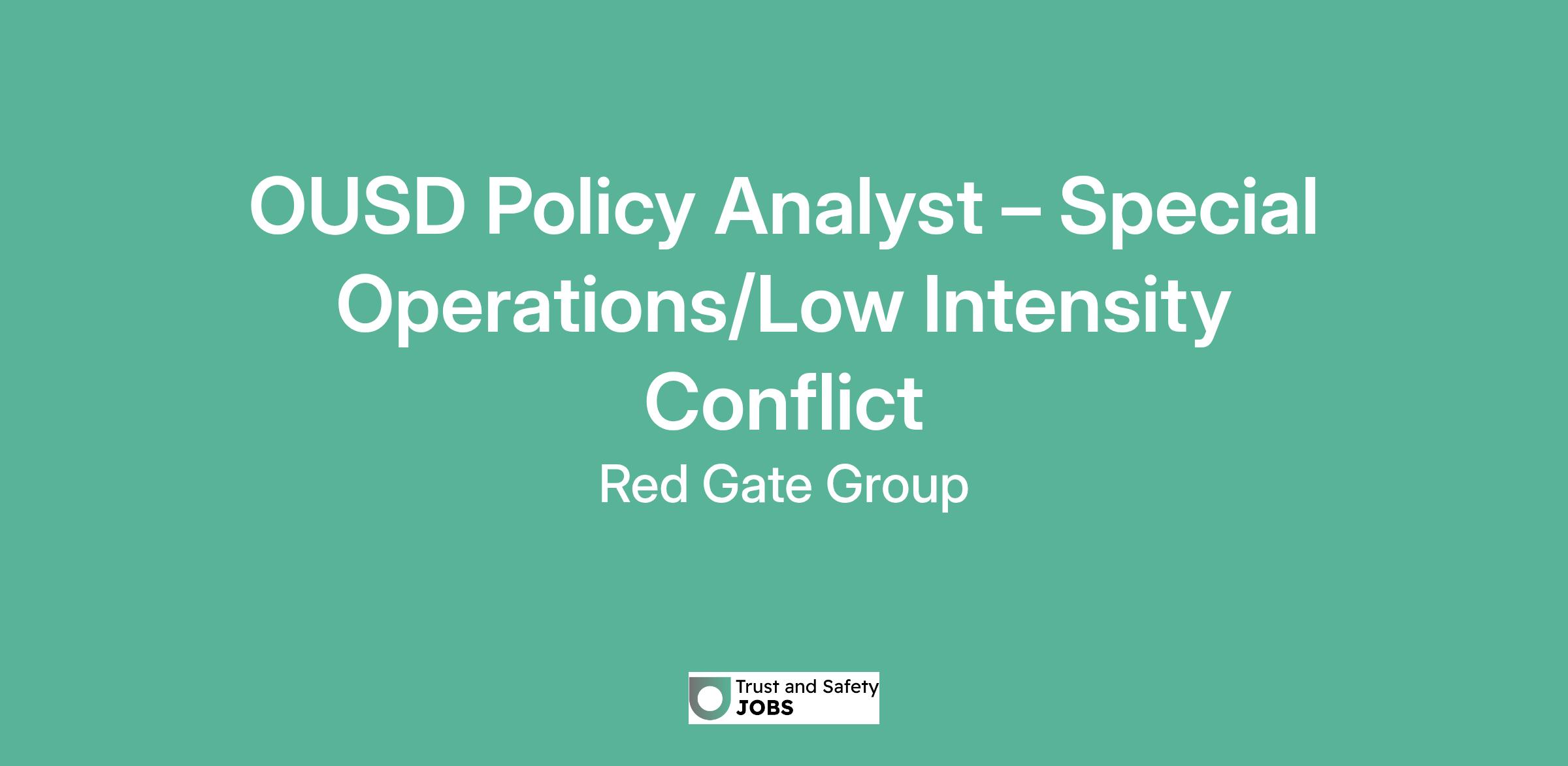 OUSD Policy Analyst – Special Operations/Low Intensity Conflict

Red Gate Group

Trust and Safety
JOBS